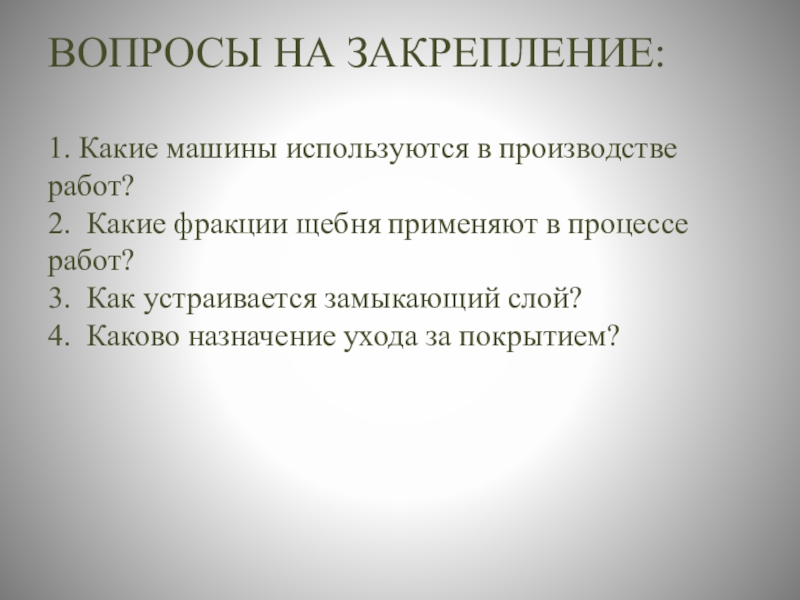 ВОПРОСЫ НА ЗАКРЕПЛЕНИЕ:

1. Какие машины используются в производстве работ?
2. Какие фракции щебня применяют в процессе работ?
3. Как устраивается замыкающий слой?
4. Каково назначение ухода за покрытием?